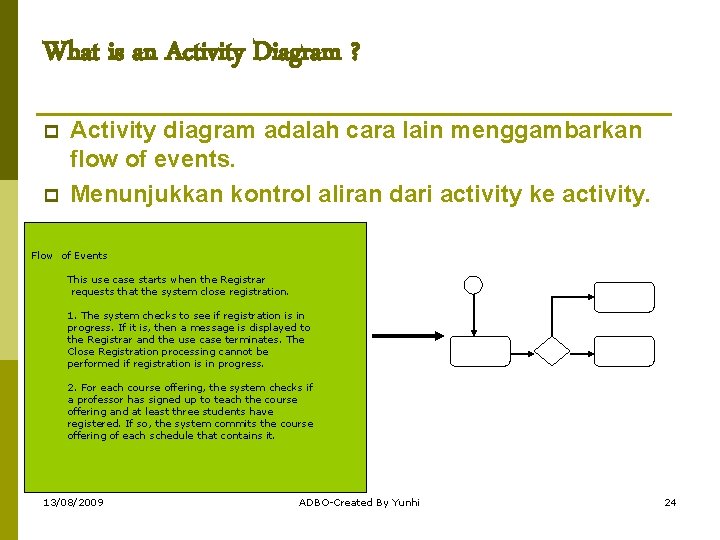 What is an Activity Diagram ?

Activity diagram adalah cara lain menggambarkan flow of events.

Menunjukkan kontrol aliran dari activity ke activity.

Flow of Events

This use case starts when the Registrar requests that the system close registration.

1. The system checks to see if registration is in progress. If it is, then a message is displayed to the Registrar and the use case terminates. The Close Registration processing cannot be performed if registration is in progress.

2. For each course offering, the system checks if a professor has signed up to teach the course offering and at least three students have registered. If so, the system commits the course offering of each schedule that contains it.

13/08/2009

ADBO-Created By Yunhi

24